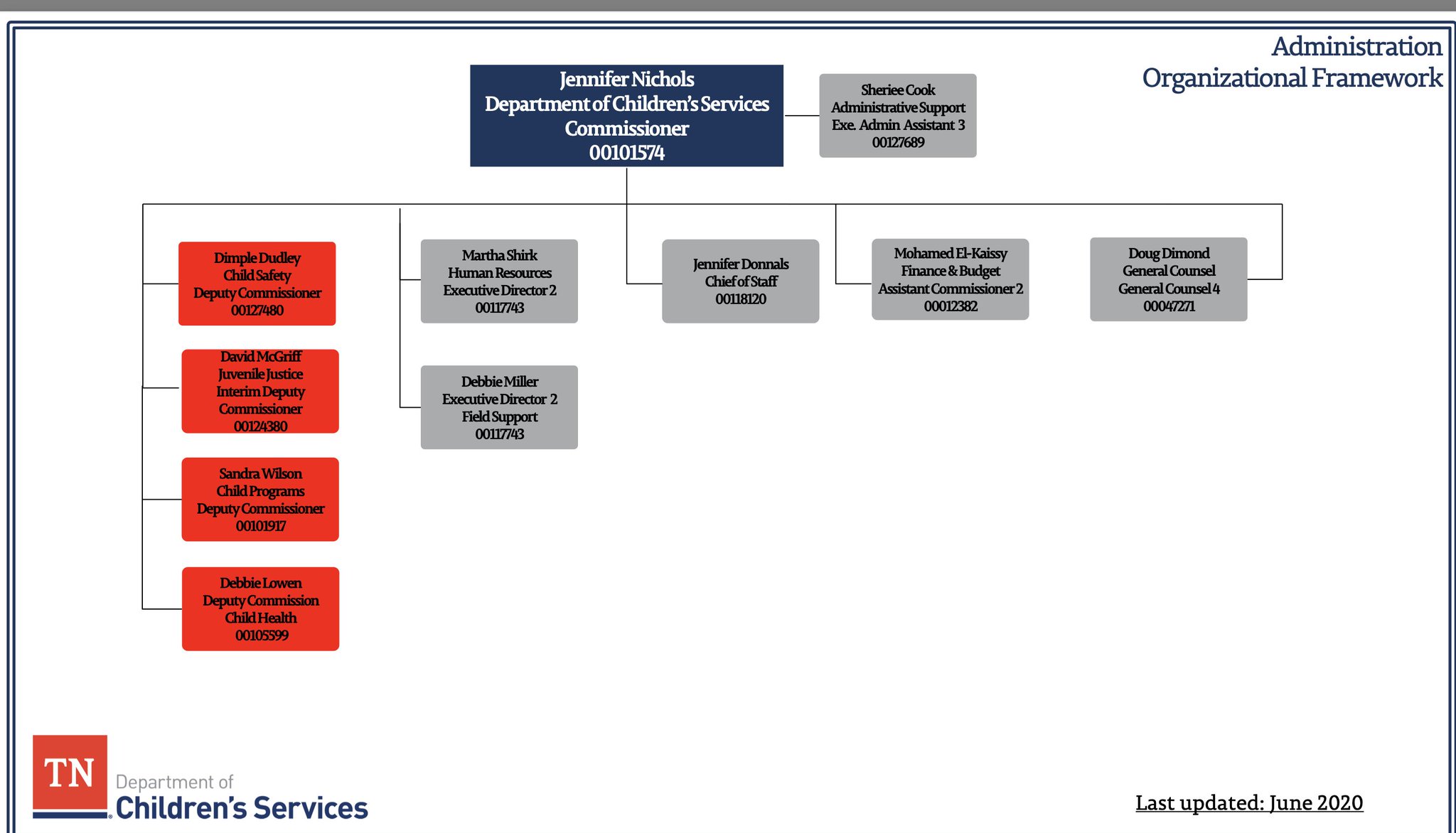 Administration
Organizational Framework

Jennifer Nichols
Department of Children's Services
Commissioner
00101574

Sheriee Cook
Administrative Support
Exe. Admin Assistant 3
00127689

Dimple Dudley
Child Safety
Deputy Commissioner
00127480

David McGriff
Juvenile Justice
Interim Deputy
Commissioner
00124380

Sandra Wilson
Child Programs
Deputy Commissioner
00101917

Debbie Lowen
Deputy Commission
Child Health
00105599

Martha Shirk
Human Resources
Executive Director 2
00117743

Debbie Miller
Executive Director 2
Field Support
00117743

Jennifer Donnals
Chief of Staff
00118120

Mohamed El-Kaissy
Finance & Budget
Assistant Commissioner 2
00012382

Doug Dimond
General Counsel
General Counsel 4
00047271

TN
Department of
Children's Services

Last updated: June 2020